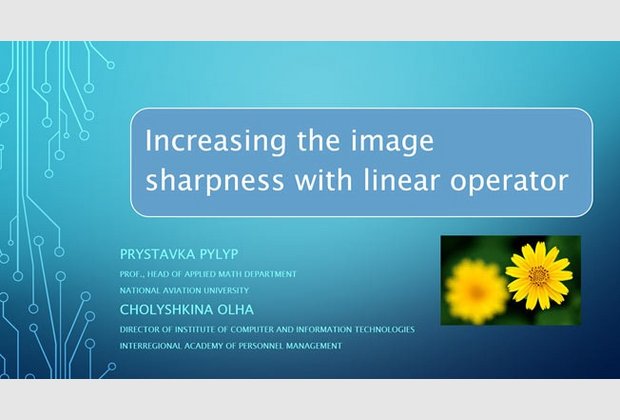 Increasing the image sharpness with linear operator

PRYSTAVKA PYLYP

PROF., HEAD OF APPLIED MATH DEPARTMENT

NATIONAL AVIATION UNIVERSITY

CHOLYSHKINA OLHA

DIRECTOR OF INSTITUTE OF COMPUTER AND INFORMATION TECHNOLOGIES

INTERREGIONAL ACADEMY OF PERSONNEL MANAGEMENT